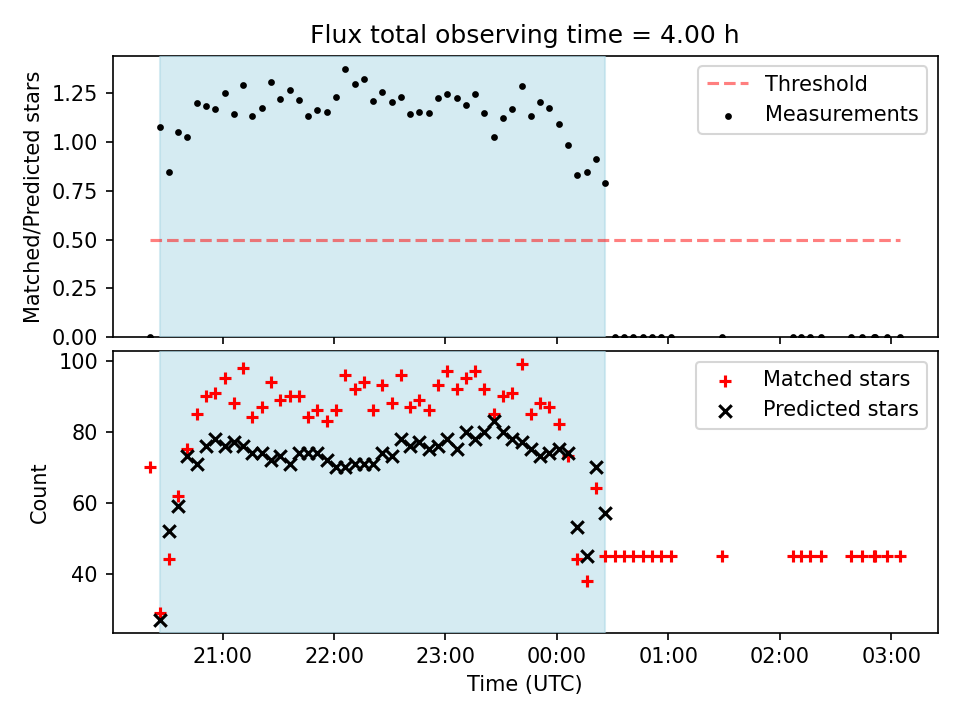 Flux total observing time = 4.00 h

Matched/Predicted stars
1.25
1.00
0.75
0.50
0.25
0.00

Threshold
Measurements

Count
100
80
60
40

Matched stars
Predicted stars

21:00
22:00
23:00
00:00
01:00
02:00
03:00

Time (UTC)